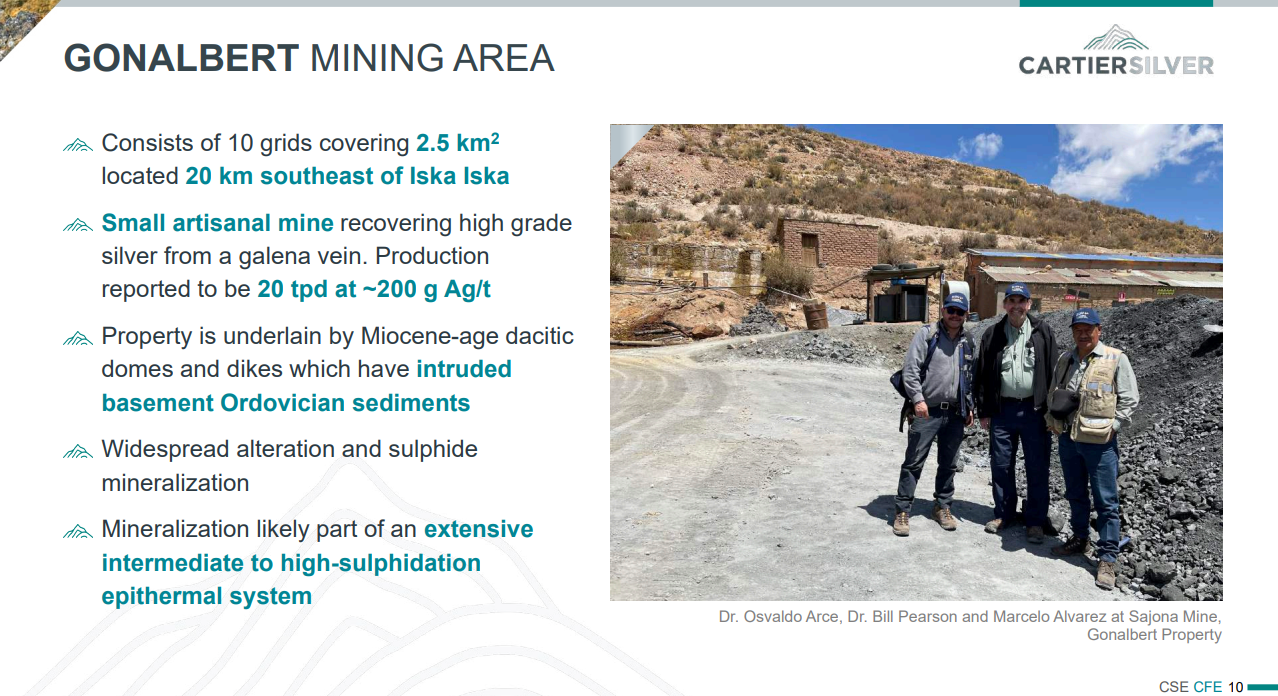 GONALBERT MINING AREA

CARTIERSILVER

Consists of 10 grids covering 2.5 km$^2$ located 20 km southeast of Iska Iska

Small artisanal mine recovering high grade silver from a galena vein. Production reported to be 20 tpd at ~200 g Ag/t

Property is underlain by Miocene-age dacitic domes and dikes which have intruded basement Ordovician sediments

Widespread alteration and sulphide mineralization

Mineralization likely part of an extensive intermediate to high-sulphidation epithermal system

Dr. Osvaldo Arce, Dr. Bill Pearson and Marcelo Alvarez at Sajona Mine, Gonalbert Property

CSE CFE 10